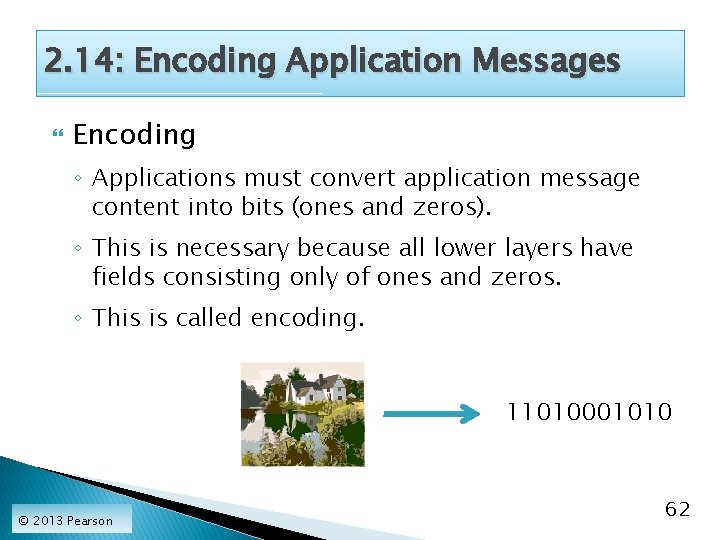 2.14: Encoding Application Messages

Encoding

◦ Applications must convert application message content into bits (ones and zeros).

◦ This is necessary because all lower layers have fields consisting only of ones and zeros.

◦ This is called encoding.

11010001010

© 2013 Pearson

62